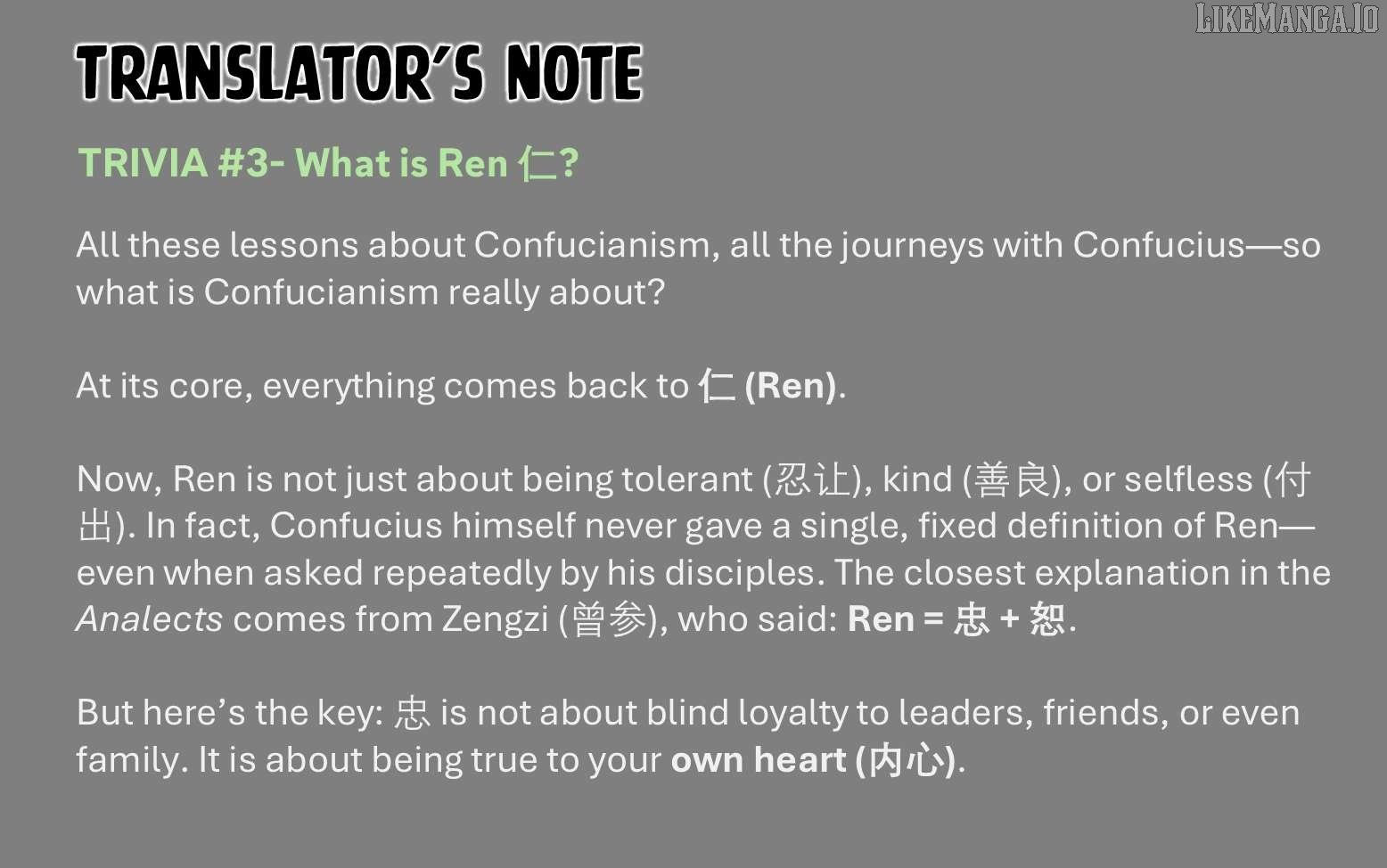 LIKEMANGA.IO

TRANSLATOR'S NOTE

TRIVIA #3- What is Ren 仁?

All these lessons about Confucianism, all the journeys with Confucius—so what is Confucianism really about?

At its core, everything comes back to 仁 (Ren).

Now, Ren is not just about being tolerant (忍让), kind (善良), or selfless (付出). In fact, Confucius himself never gave a single, fixed definition of Ren—even when asked repeatedly by his disciples. The closest explanation in the Analects comes from Zengzi (曾参), who said: Ren = 忠 + 恕.

But here's the key: 忠 is not about blind loyalty to leaders, friends, or even family. It is about being true to your own heart (内心).